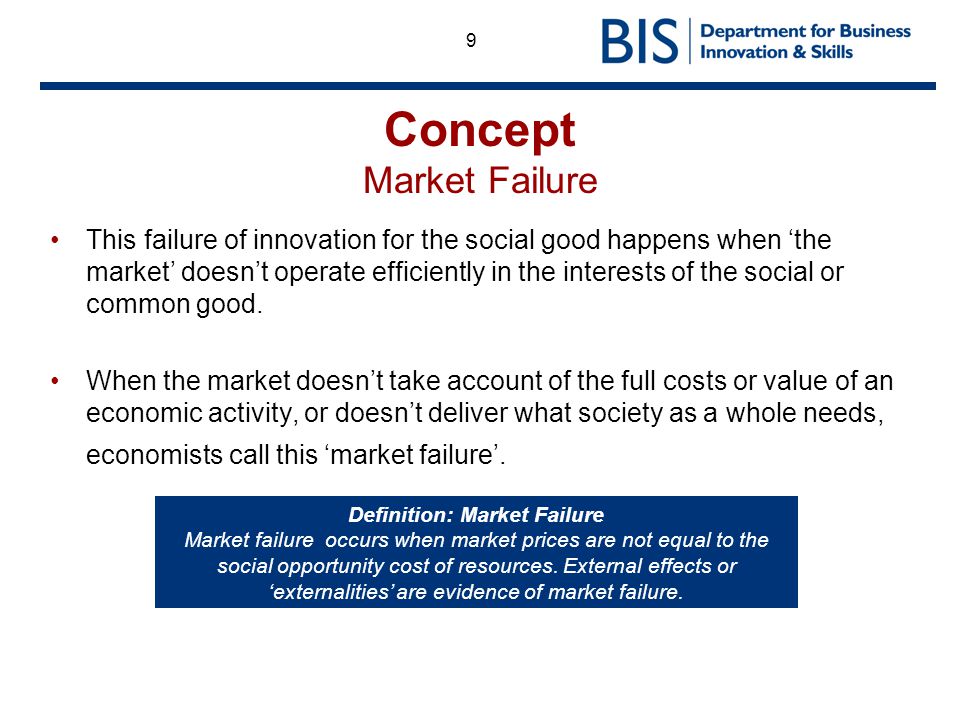 9

BIS Department for Business Innovation & Skills

Concept
Market Failure

• This failure of innovation for the social good happens when ‘the market’ doesn’t operate efficiently in the interests of the social or common good.

• When the market doesn’t take account of the full costs or value of an economic activity, or doesn’t deliver what society as a whole needs, economists call this ‘market failure’.

Definition: Market Failure
Market failure occurs when market prices are not equal to the social opportunity cost of resources. External effects or ‘externalities’ are evidence of market failure.